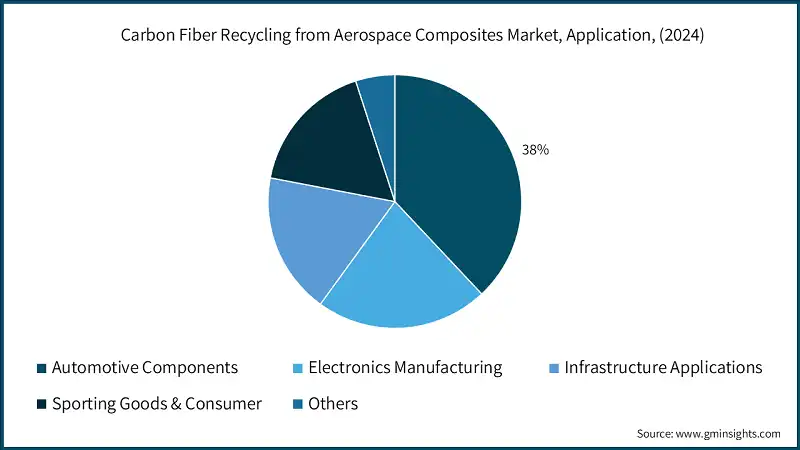 Carbon Fiber Recycling from Aerospace Composites Market, Application, (2024)

38%

Automotive Components
Electronics Manufacturing
Infrastructure Applications
Sporting Goods & Consumer
Others

Source: www.gminsights.com